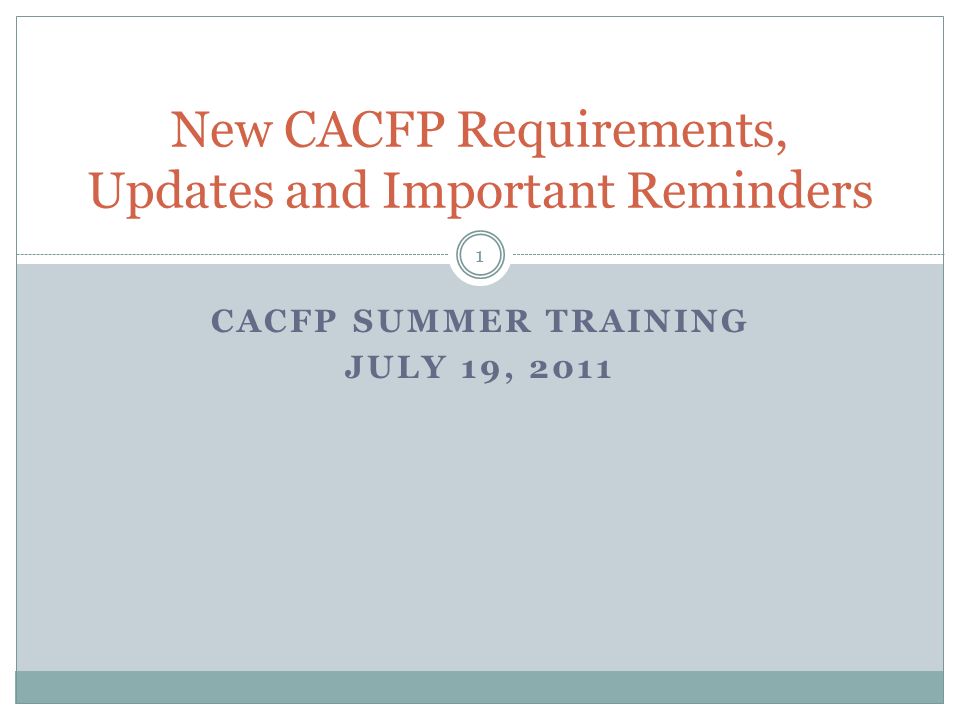 New CACFP Requirements, Updates and Important Reminders

1

CACFP SUMMER TRAINING
JULY 19, 2011